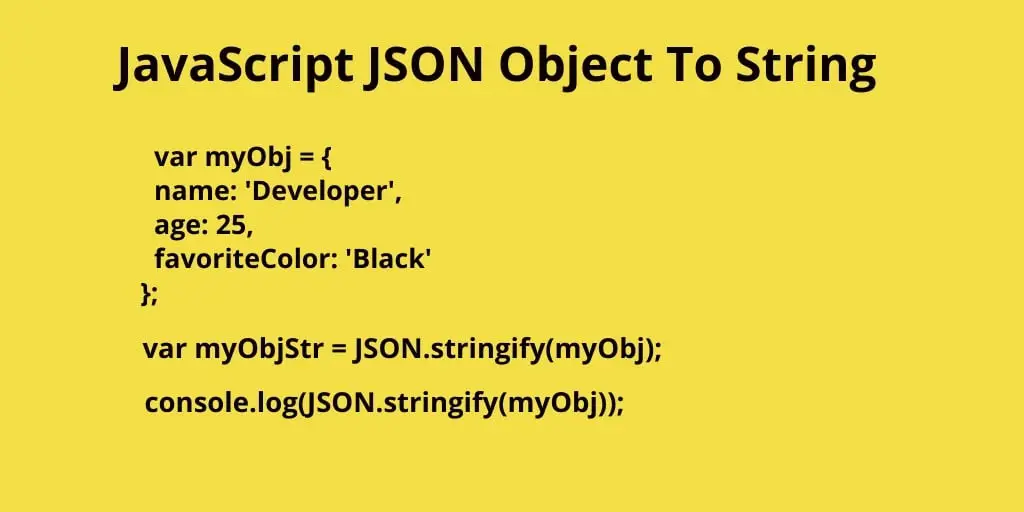 JavaScript JSON Object To String

var myObj = {
name: 'Developer',
age: 25,
favoriteColor: 'Black'
};

var myObjStr = JSON.stringify(myObj);

console.log(JSON.stringify(myObj));